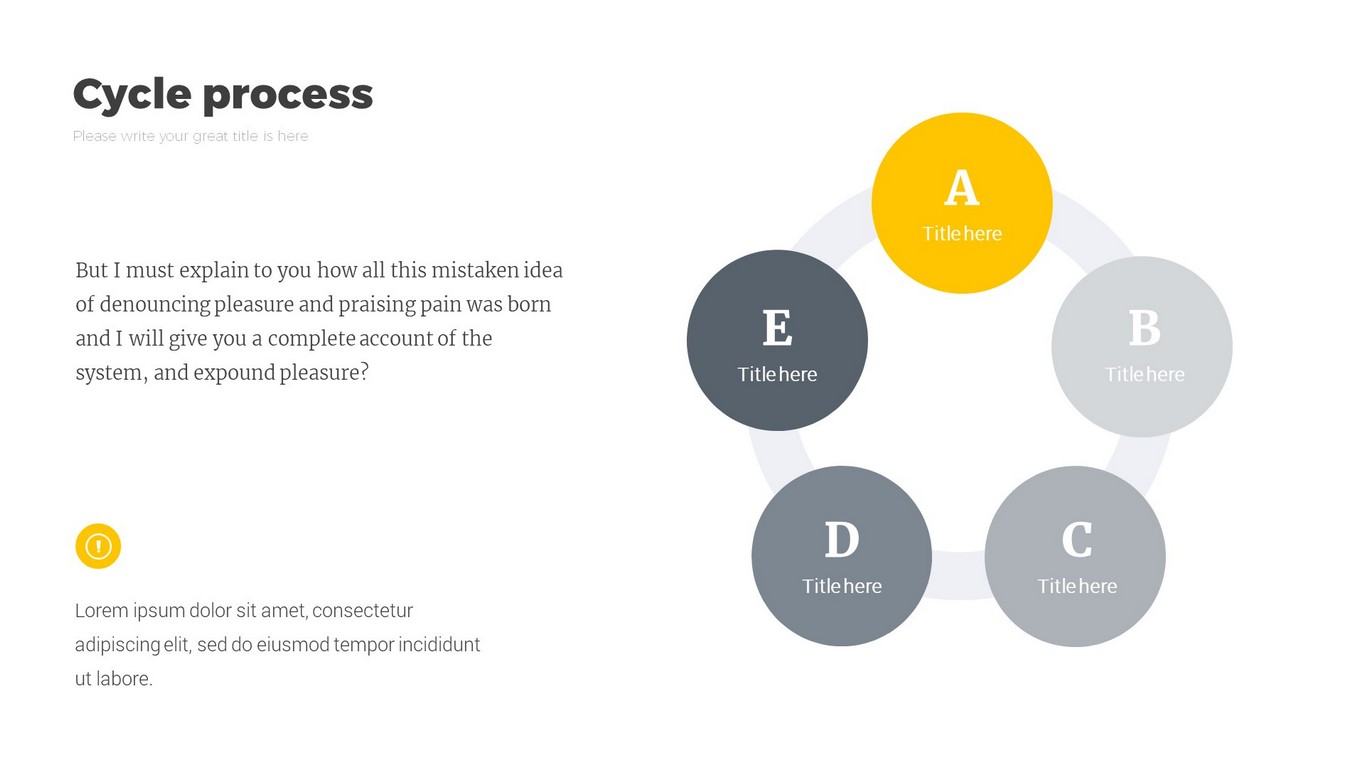 Cycle process

Please write your great title is here

But I must explain to you how all this mistaken idea of denouncing pleasure and praising pain was born and I will give you a complete account of the system, and expound pleasure?

Lorem ipsum dolor sit amet, consectetur adipiscing elit, sed do eiusmod tempor incididunt ut labore.

A
Title here

B
Title here

C
Title here

D
Title here

E
Title here